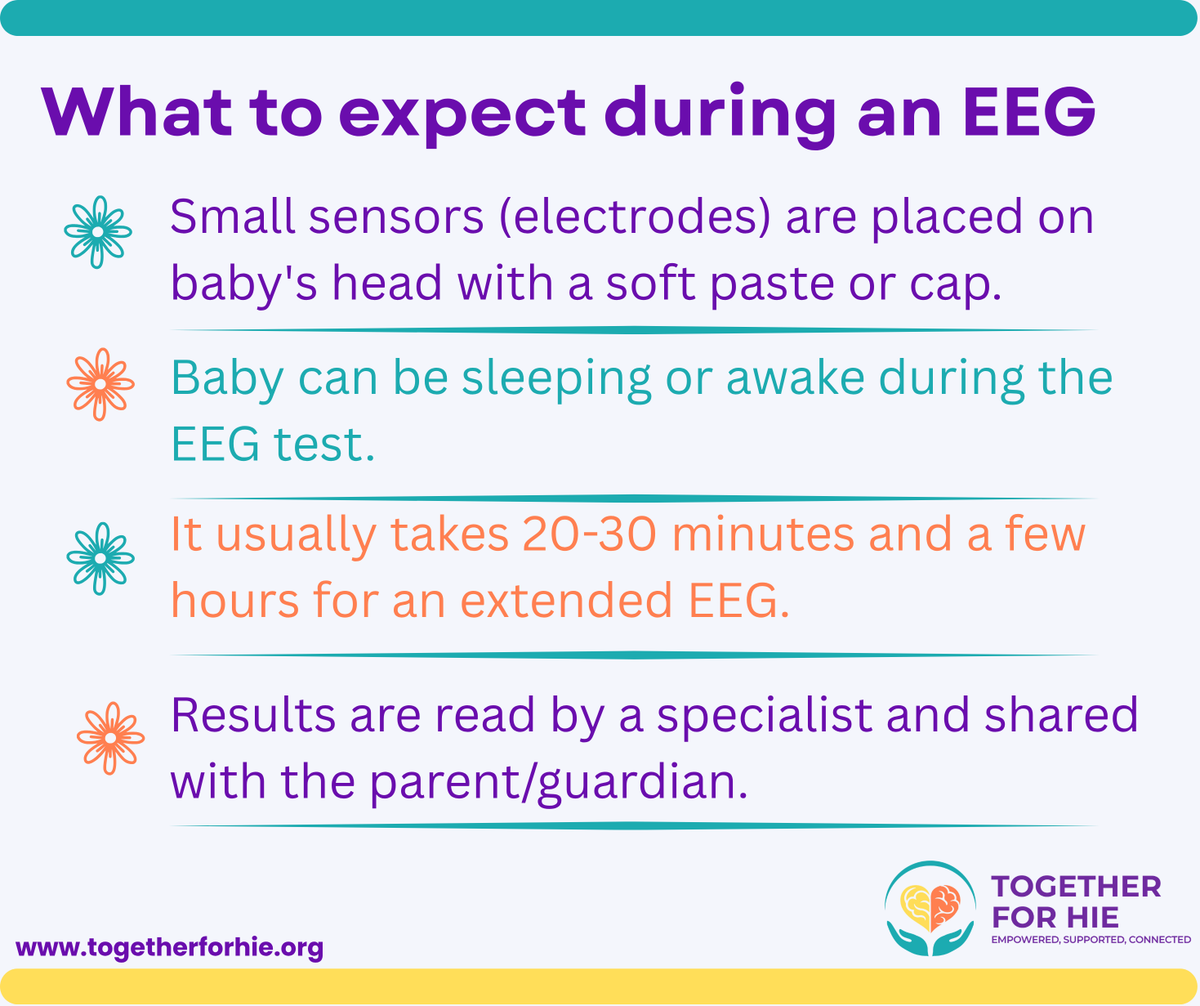 What to expect during an EEG

Small sensors (electrodes) are placed on baby's head with a soft paste or cap.

Baby can be sleeping or awake during the EEG test.

It usually takes 20-30 minutes and a few hours for an extended EEG.

Results are read by a specialist and shared with the parent/guardian.

www.togetherforhie.org

TOGETHER FOR HIE
EMPOWERED, SUPPORTED, CONNECTED